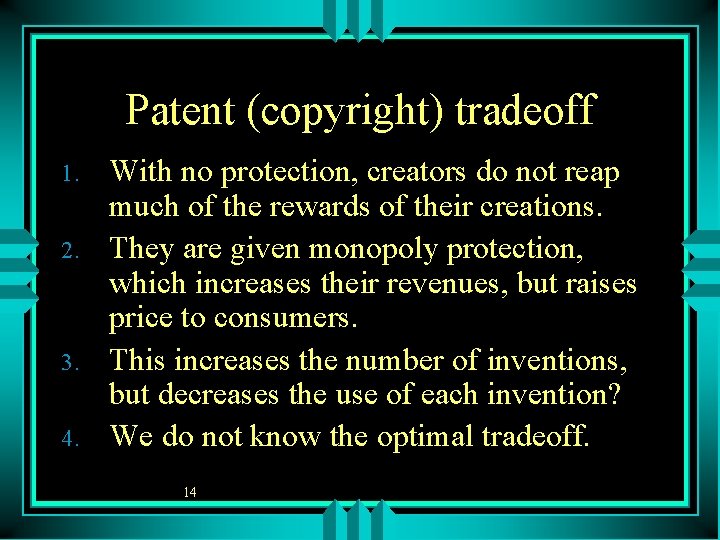 Patent (copyright) tradeoff

1. With no protection, creators do not reap much of the rewards of their creations.
2. They are given monopoly protection, which increases their revenues, but raises price to consumers.
3. This increases the number of inventions, but decreases the use of each invention?
4. We do not know the optimal tradeoff.

14